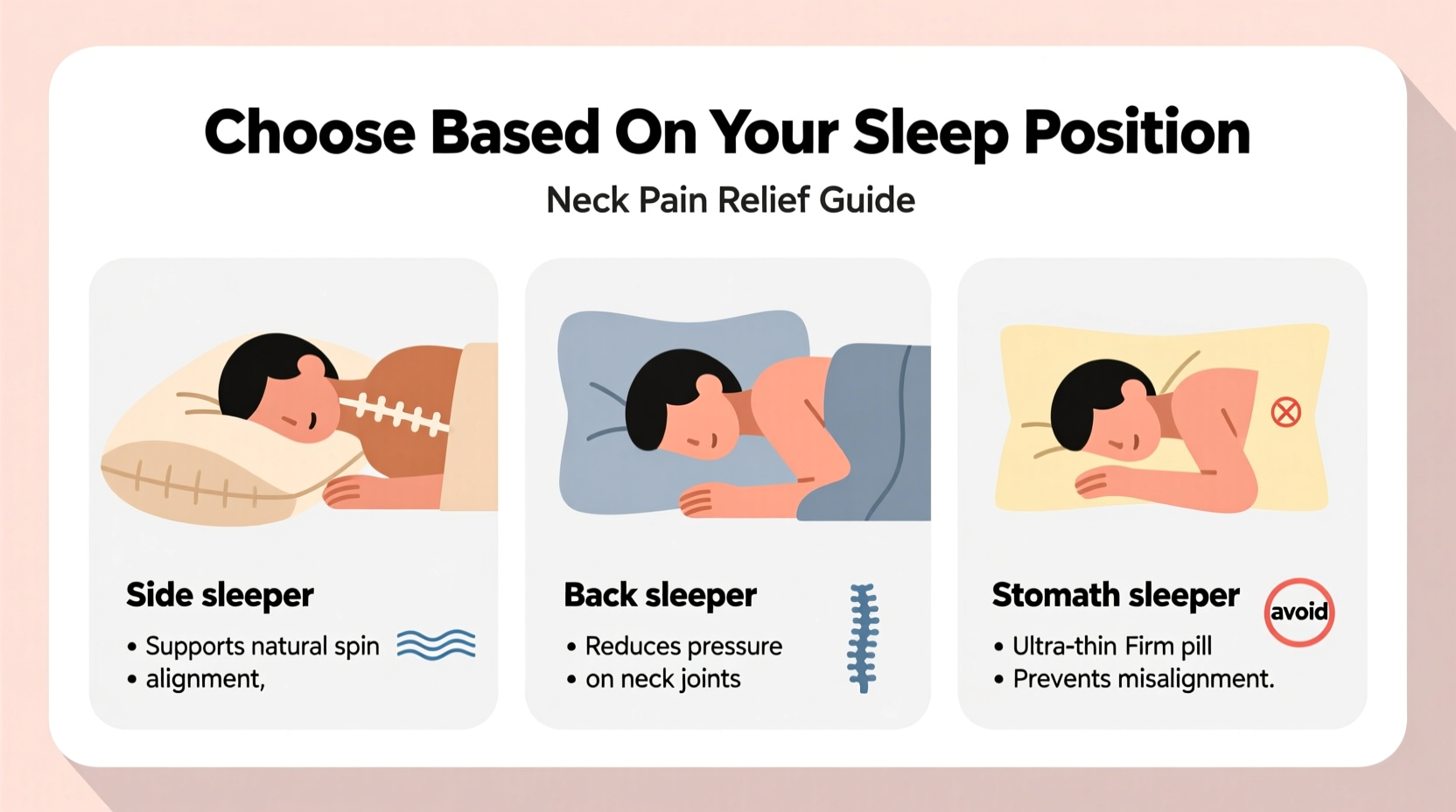 Choose Based On Your Sleep Position

Neck Pain Relief Guide

Side sleeper

• Supports natural spin
• alignment,

Back sleeper

• Reduces pressure
• on neck joints

Stomath sleeper

avoid

• Ultra-thin Firm pill
• Prevents misalignment.